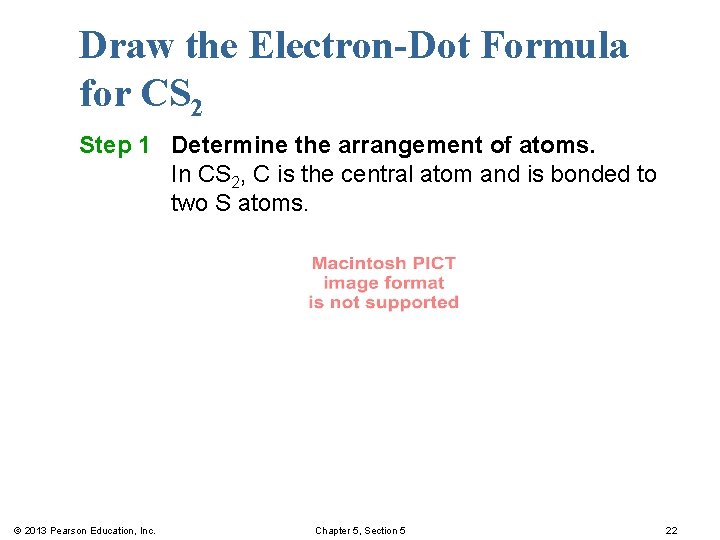 Draw the Electron-Dot Formula for $CS_2$

Step 1 Determine the arrangement of atoms.
In $CS_2$, C is the central atom and is bonded to two S atoms.

Macintosh PICT image format is not supported

© 2013 Pearson Education, Inc.

Chapter 5, Section 5

22